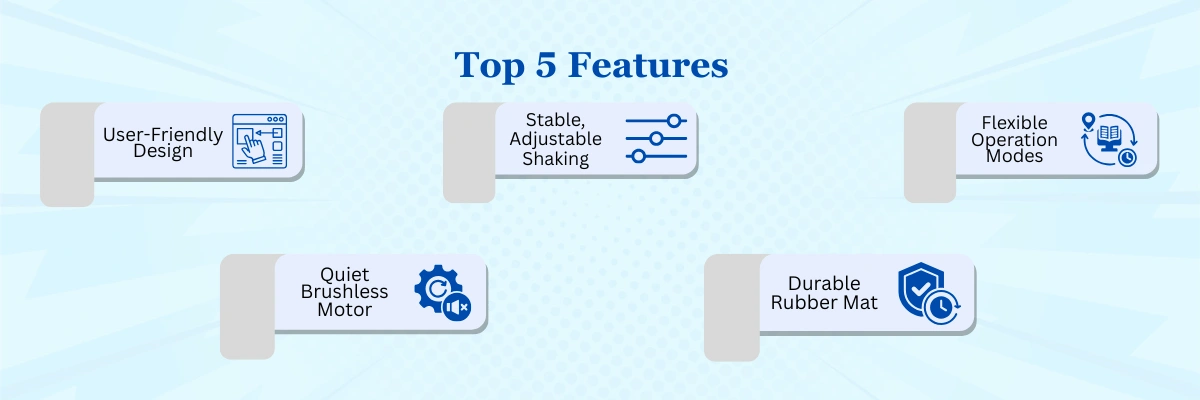 Top 5 Features

User-Friendly Design

Stable, Adjustable Shaking

Flexible Operation Modes

Quiet Brushless Motor

Durable Rubber Mat